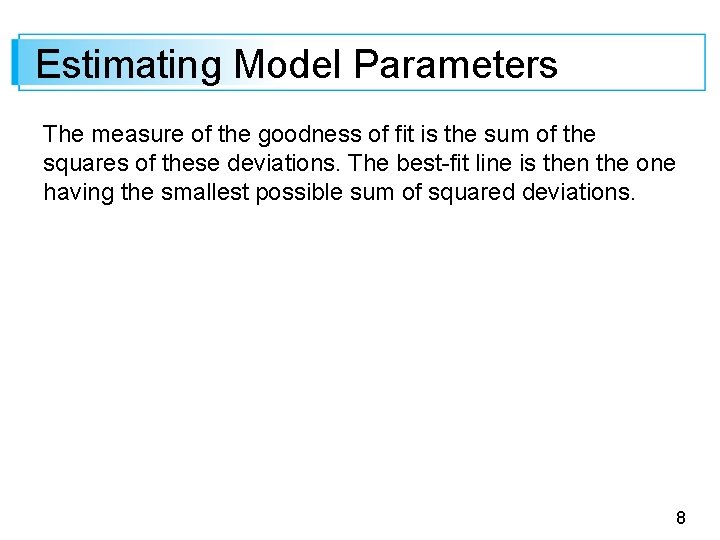 Estimating Model Parameters

The measure of the goodness of fit is the sum of the squares of these deviations. The best-fit line is then the one having the smallest possible sum of squared deviations.

8